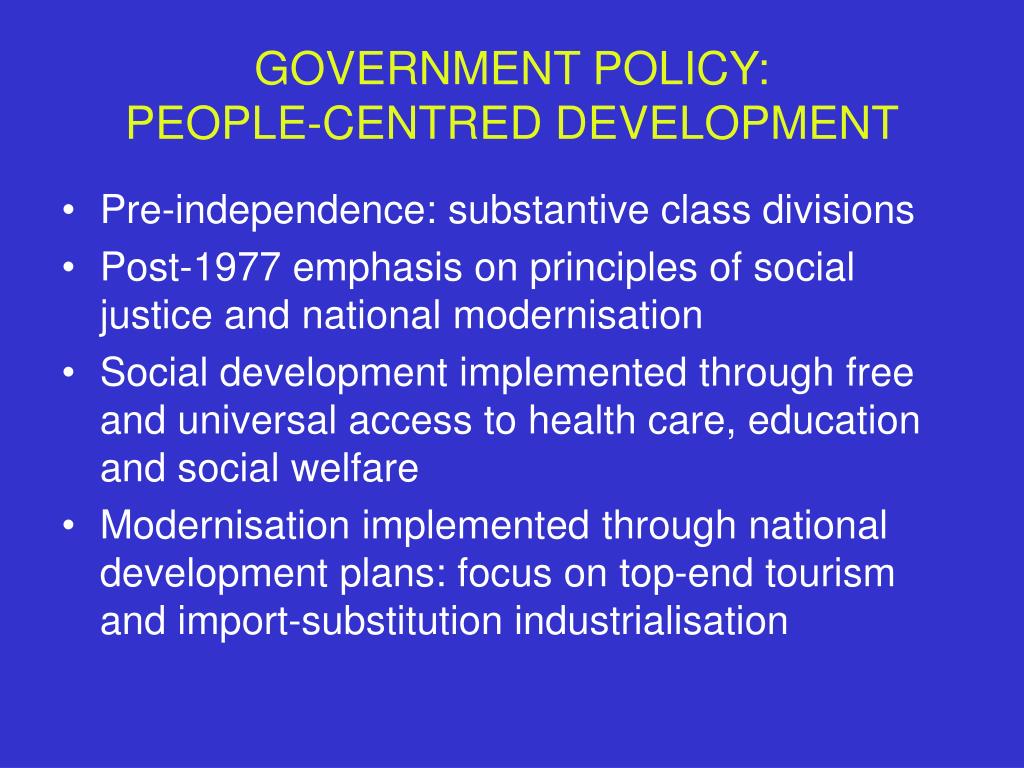 GOVERNMENT POLICY:
PEOPLE-CENTRED DEVELOPMENT

• Pre-independence: substantive class divisions
• Post-1977 emphasis on principles of social justice and national modernisation
• Social development implemented through free and universal access to health care, education and social welfare
• Modernisation implemented through national development plans: focus on top-end tourism and import-substitution industrialisation